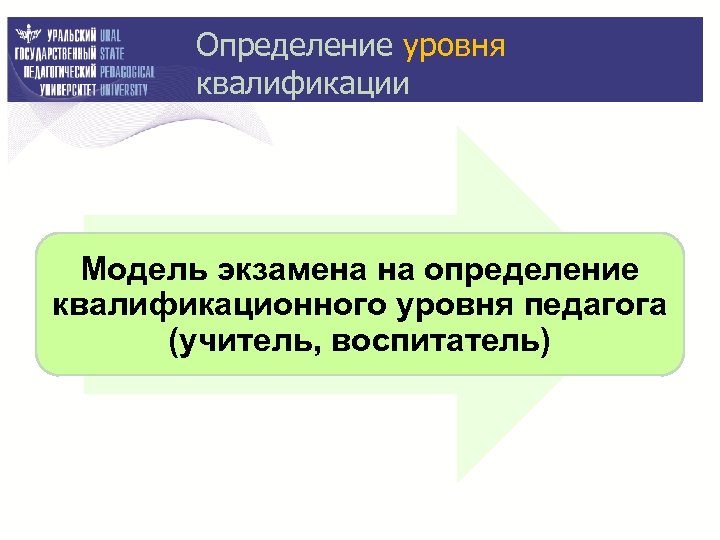 УРАЛЬСКИЙ ГОСУДАРСТВЕННЫЙ ПЕДАГОГИЧЕСКИЙ УНИВЕРСИТЕТ
URAL STATE PEDAGOGICAL UNIVERSITY

Определение уровня квалификации

Модель экзамена на определение квалификационного уровня педагога (учитель, воспитатель)